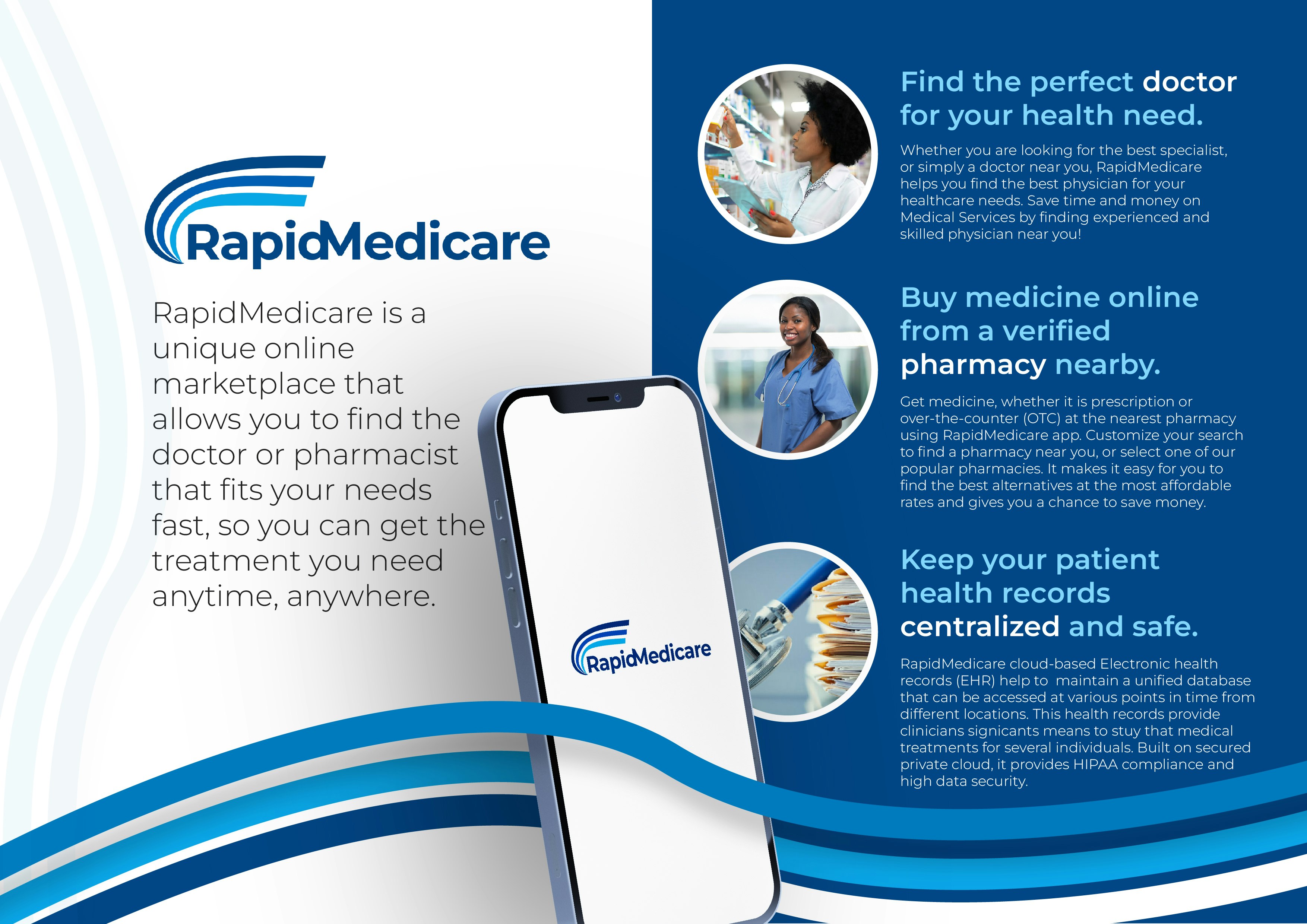 RapidMedicare

RapidMedicare is a unique online marketplace that allows you to find the doctor or pharmacist that fits your needs fast, so you can get the treatment you need anytime, anywhere.

RapidMedicare

Find the perfect doctor for your health need.

Whether you are looking for the best specialist, or simply a doctor near you, RapidMedicare helps you find the best physician for your healthcare needs. Save time and money on Medical Services by finding experienced and skilled physician near you!

Buy medicine online from a verified pharmacy nearby.

Get medicine, whether it is prescription or over-the-counter (OTC) at the nearest pharmacy using RapidMedicare app. Customize your search to find a pharmacy near you, or select one of our popular pharmacies. It makes it easy for you to find the best alternatives at the most affordable rates and gives you a chance to save money.

Keep your patient health records centralized and safe.

RapidMedicare cloud-based Electronic health records (EHR) help to maintain a unified database that can be accessed at various points in time from different locations. This health records provide clinicians signicants means to stuy that medical treatments for several individuals. Built on secured private cloud, it provides HIPAA compliance and high data security.